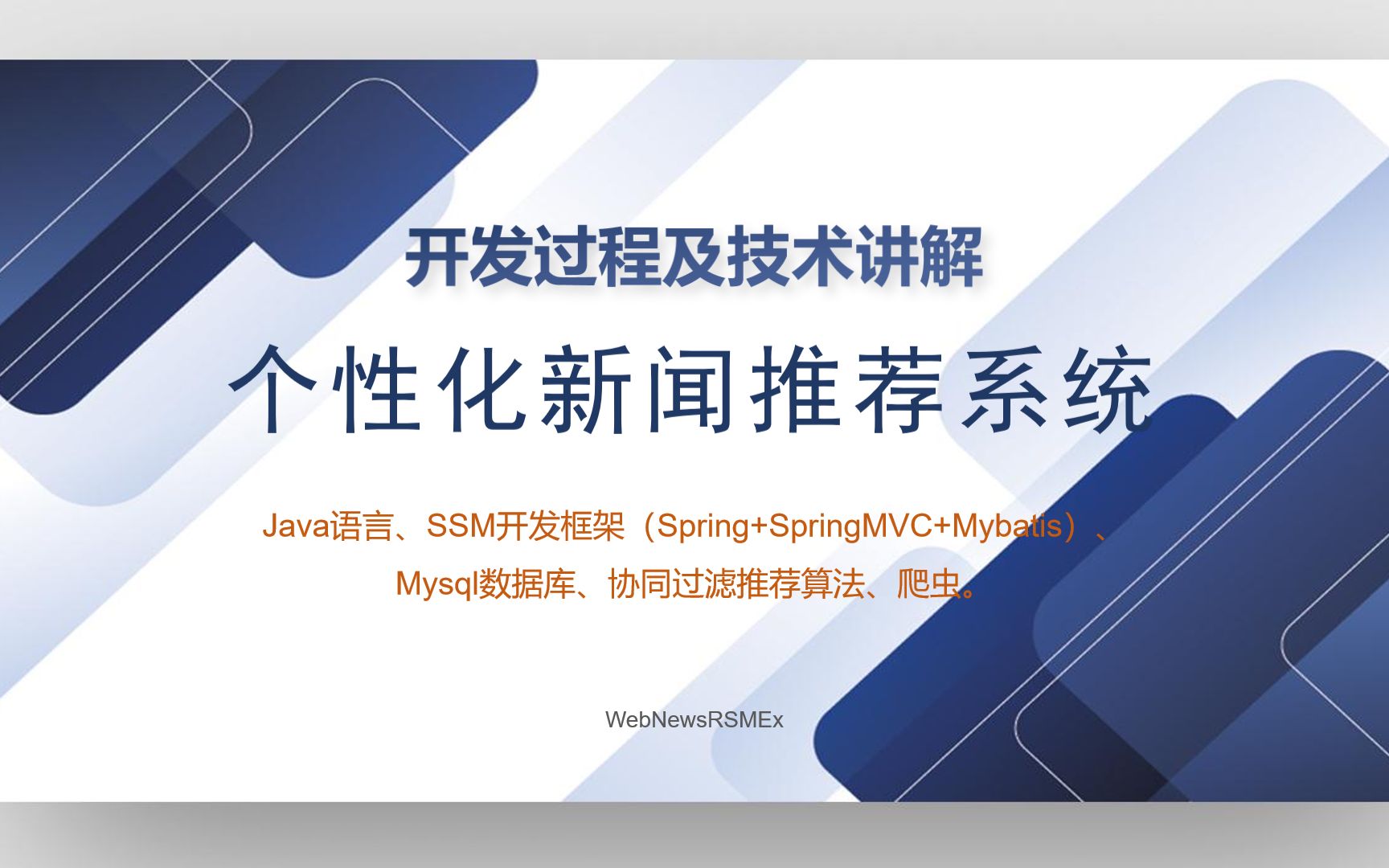 开发过程及技术讲解

个性化新闻推荐系统

Java语言、SSM开发框架（Spring+SpringMVC+Mybatis）、Mysql数据库、协同过滤推荐算法、爬虫。

WebNewsRSMEx